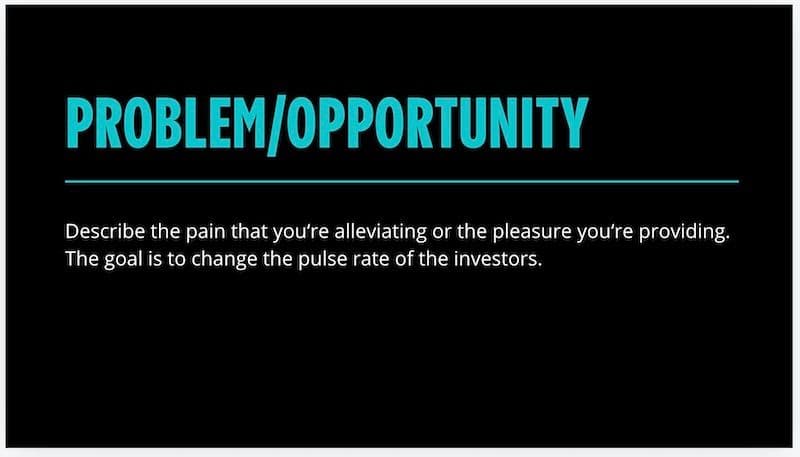 PROBLEM/OPPORTUNITY

Describe the pain that you're alleviating or the pleasure you're providing. The goal is to change the pulse rate of the investors.